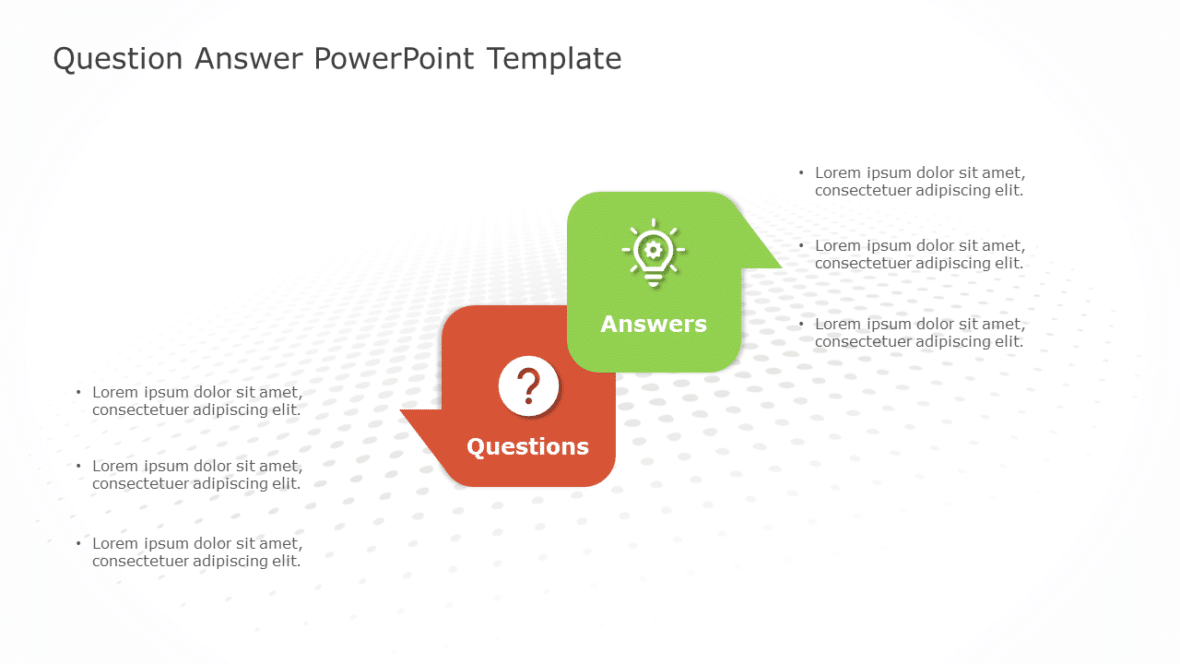 Question Answer PowerPoint Template

• Lorem ipsum dolor sit amet, consectetuer adipiscing elit.

• Lorem ipsum dolor sit amet, consectetuer adipiscing elit.

• Lorem ipsum dolor sit amet, consectetuer adipiscing elit.

Answers

?

Questions

• Lorem ipsum dolor sit amet, consectetuer adipiscing elit.

• Lorem ipsum dolor sit amet, consectetuer adipiscing elit.

• Lorem ipsum dolor sit amet, consectetuer adipiscing elit.